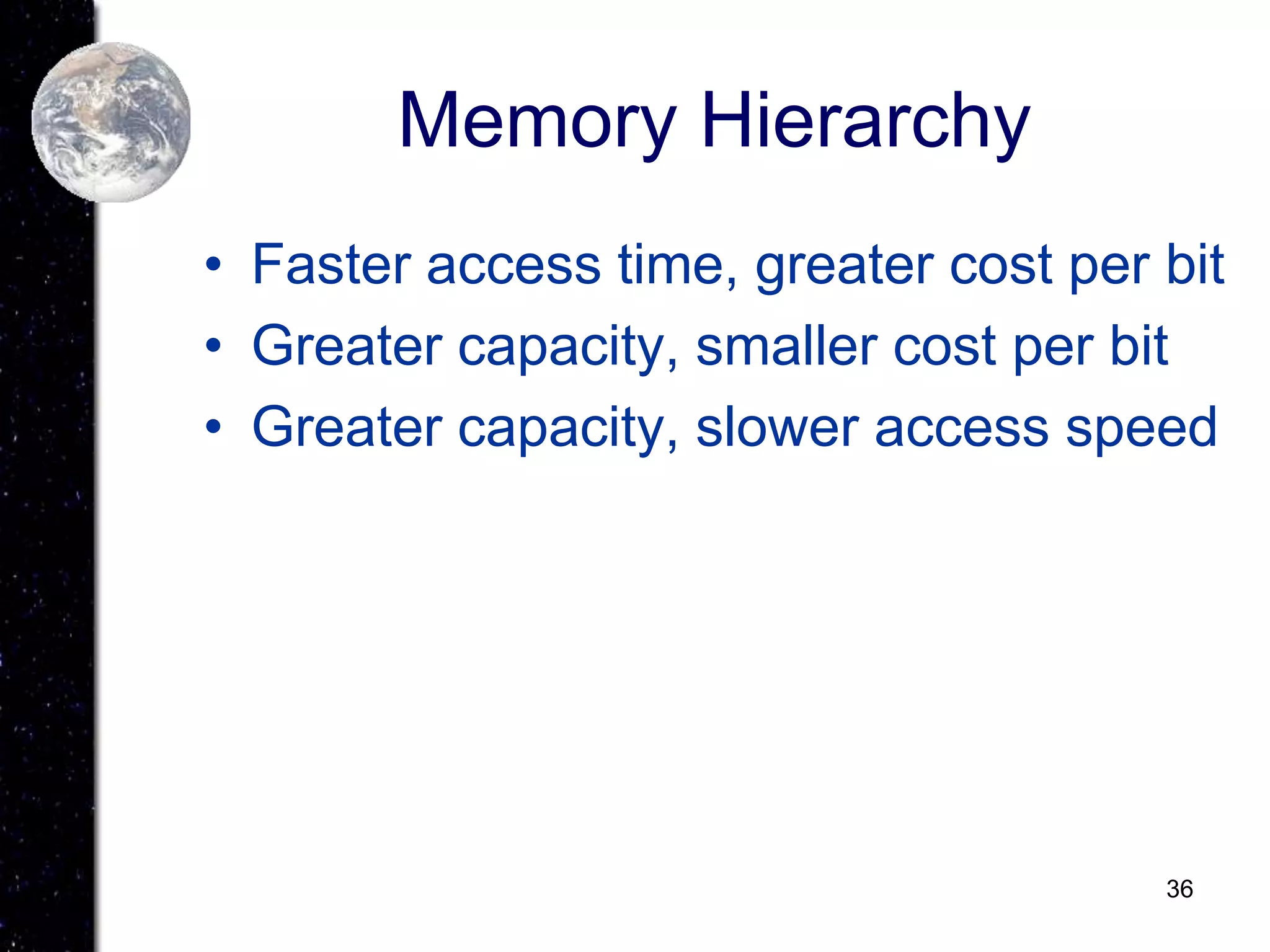 Memory Hierarchy

• Faster access time, greater cost per bit
• Greater capacity, smaller cost per bit
• Greater capacity, slower access speed

36